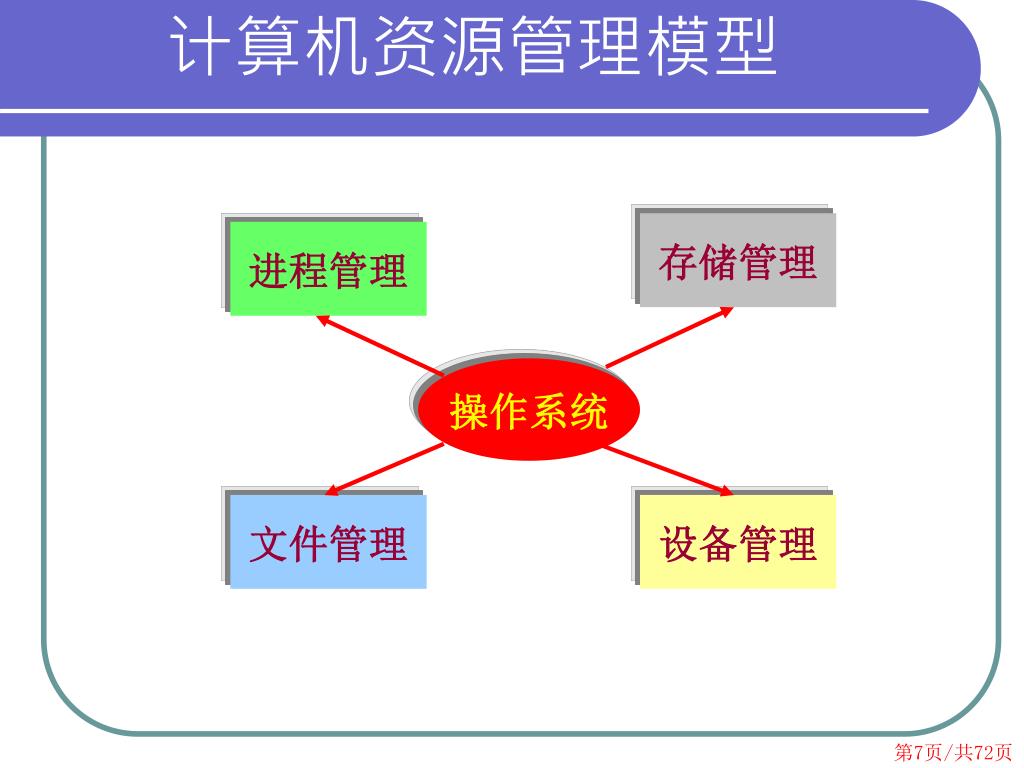 计算机资源管理模型

进程管理

存储管理

操作系统

文件管理

设备管理

第7页/共72页